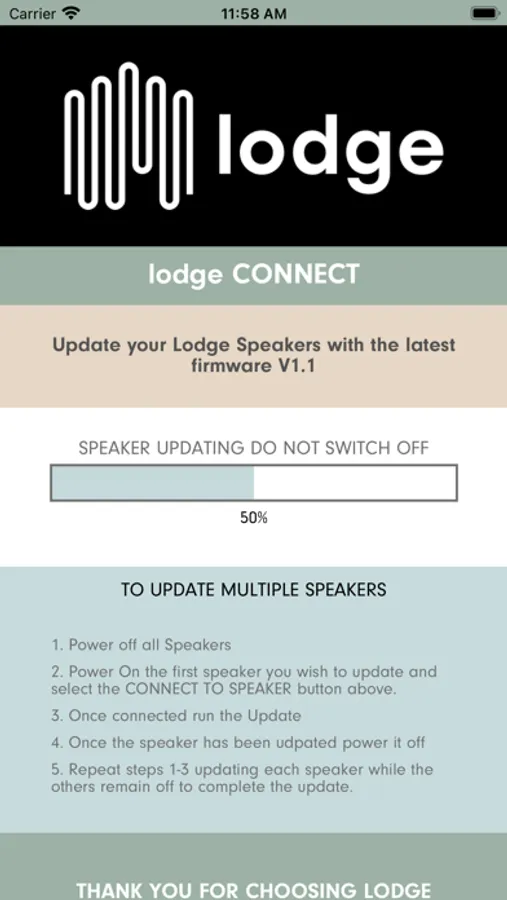 Carrier 11:58 AM

lodge

lodge CONNECT

Update your Lodge Speakers with the latest firmware V1.1

SPEAKER UPDATING DO NOT SWITCH OFF

50%

TO UPDATE MULTIPLE SPEAKERS

1. Power off all Speakers

2. Power On the first speaker you wish to update and select the CONNECT TO SPEAKER button above.

3. Once connected run the Update

4. Once the speaker has been udpated power it off

5. Repeat steps 1-3 updating each speaker while the others remain off to complete the update.

THANK YOU FOR CHOOSING LODGE